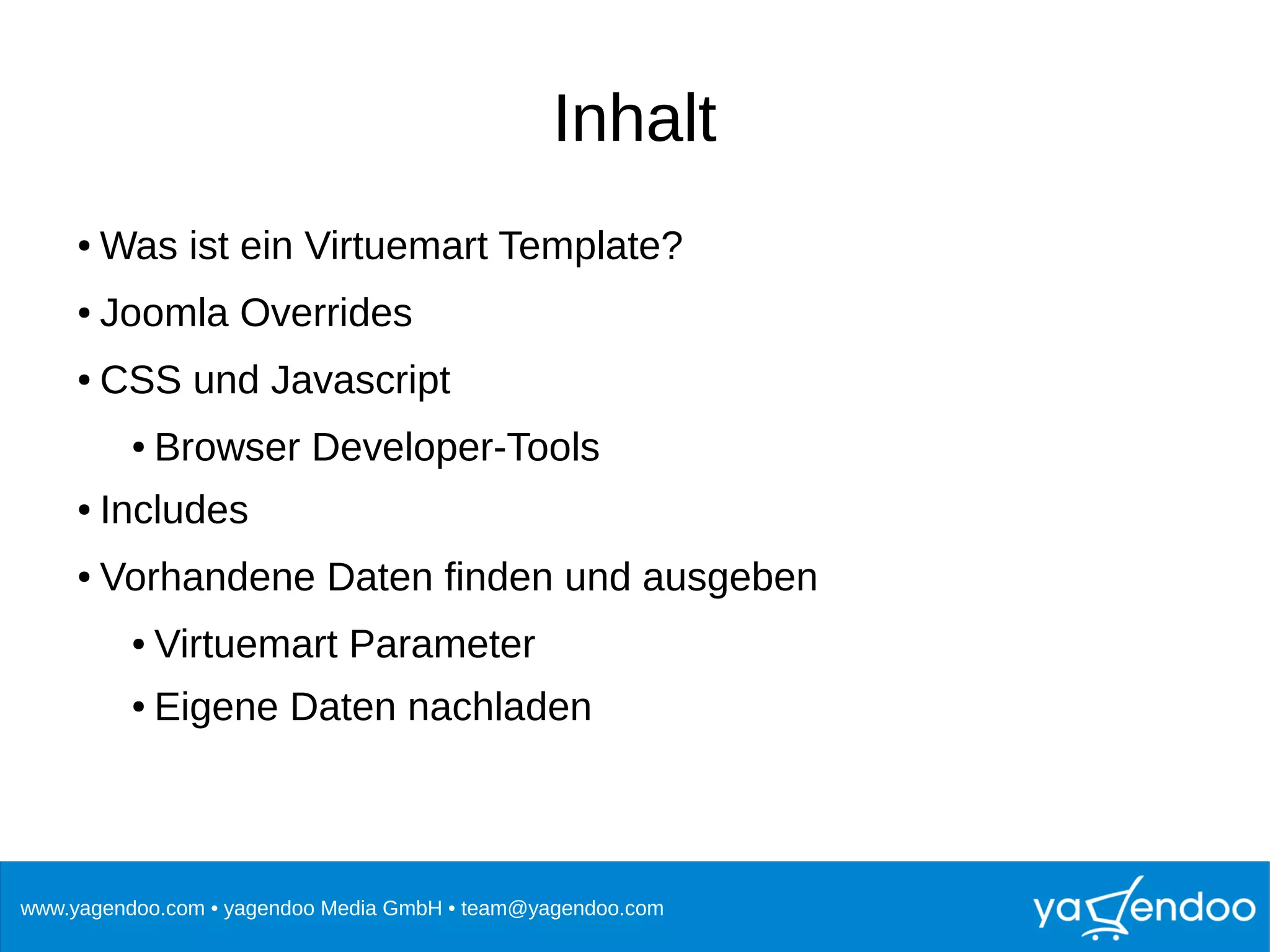 Inhalt

• Was ist ein Virtuemart Template?
• Joomla Overrides
• CSS und Javascript
  • Browser Developer-Tools
• Includes
• Vorhandene Daten finden und ausgeben
  • Virtuemart Parameter
  • Eigene Daten nachladen

www.yagendoo.com • yagendoo Media GmbH • team@yagendoo.com

yagendoo